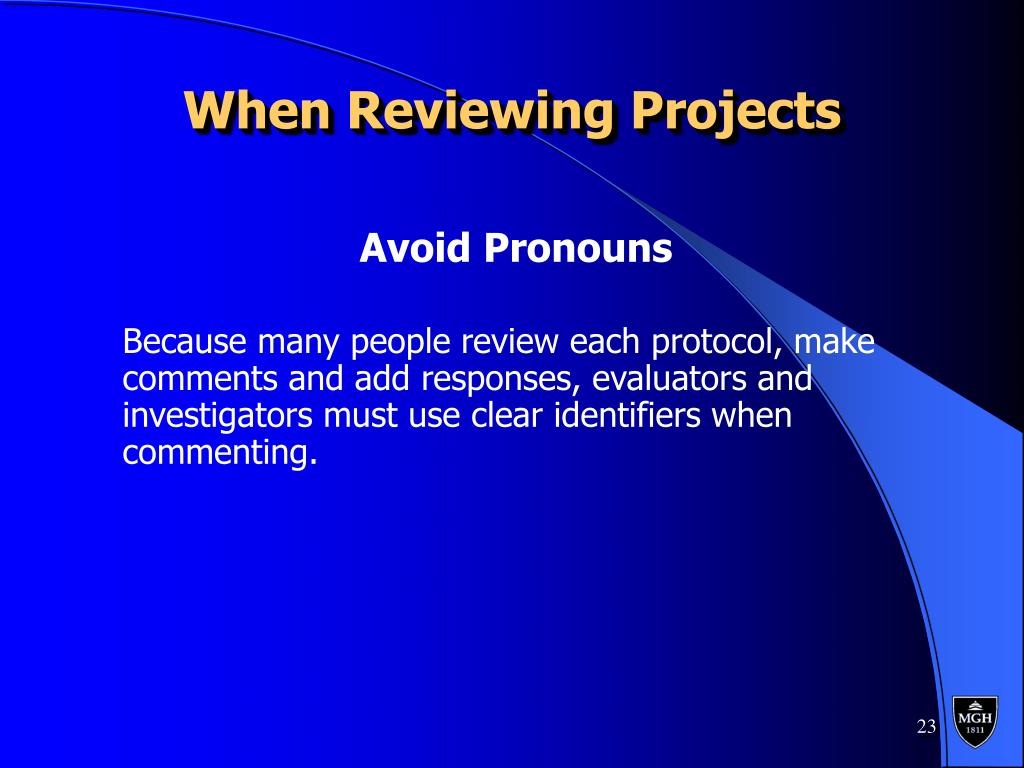 When Reviewing Projects

Avoid Pronouns

Because many people review each protocol, make comments and add responses, evaluators and investigators must use clear identifiers when commenting.

23

MGH
1811